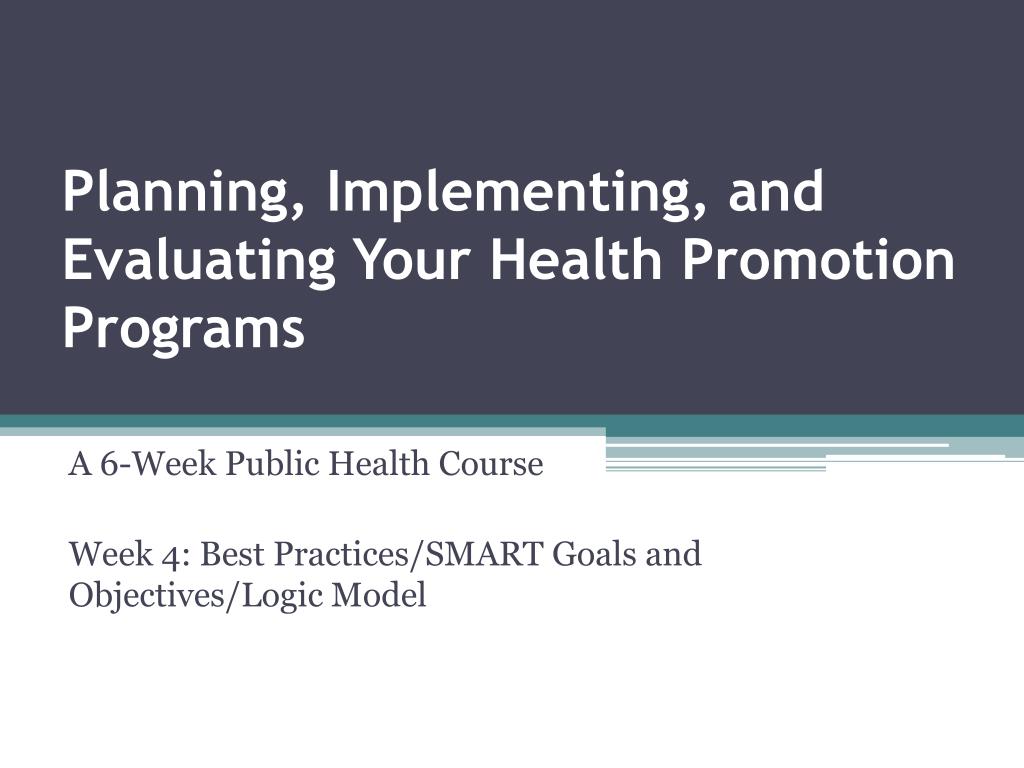 Planning, Implementing, and Evaluating Your Health Promotion Programs

A 6-Week Public Health Course

Week 4: Best Practices/SMART Goals and Objectives/Logic Model